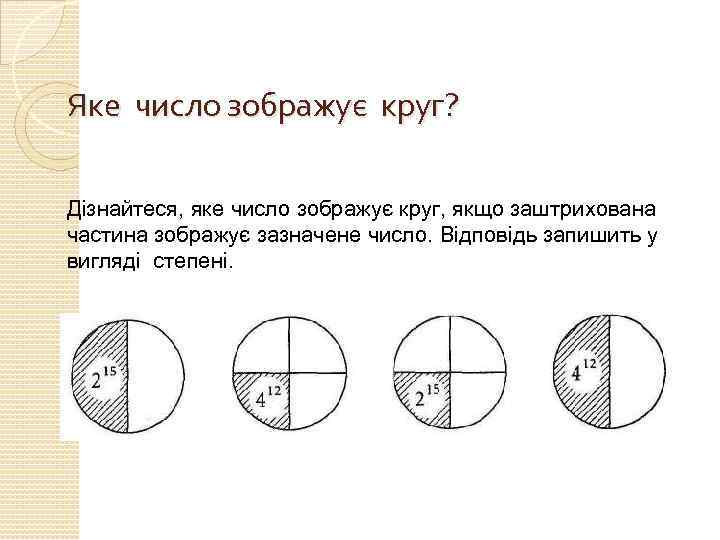 Яке число зображує круг?

Дізнайтеся, яке число зображує круг, якщо заштрихована частина зображує зазначене число. Відповідь запишить у вигляді степені.

$2^{15}$

$4^{12}$

$2^{15}$

$4^{12}$